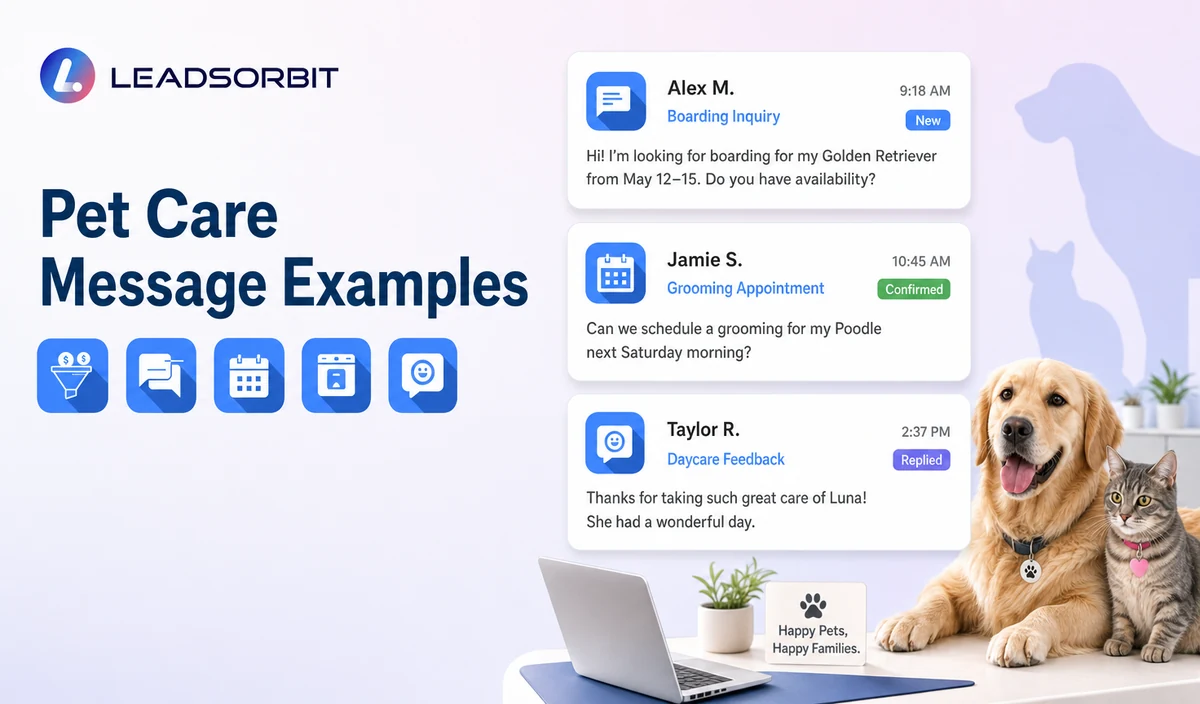 LEADSORBIT

Pet Care Message Examples

Alex M.
9:18 AM
Boarding Inquiry
New
Hi! I'm looking for boarding for my Golden Retriever from May 12–15. Do you have availability?

Jamie S.
10:45 AM
Grooming Appointment
Confirmed
Can we schedule a grooming for my Poodle next Saturday morning?

Taylor R.
2:37 PM
Daycare Feedback
Replied
Thanks for taking such great care of Luna! She had a wonderful day.

Happy Pets, Happy Families.